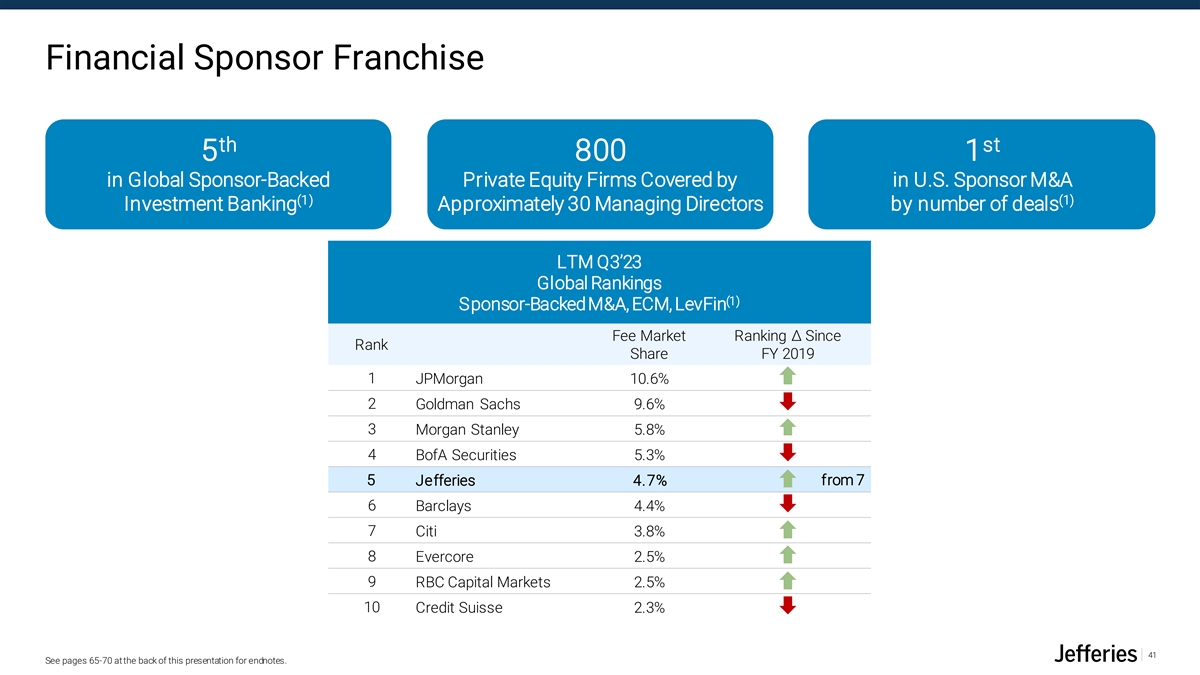 Financial Sponsor Franchise

$5^{th}$
in Global Sponsor-Backed Investment Banking$^{(1)}$

800
Private Equity Firms Covered by Approximately 30 Managing Directors

$1^{st}$
in U.S. Sponsor M&A by number of deals$^{(1)}$

LTM Q3'23
Global Rankings
Sponsor-Backed M&A, ECM, LevFin$^{(1)}$

| Rank | | Fee Market Share | Ranking Δ Since FY 2019 |
|---|---|---|---|
| 1 | JPMorgan | 10.6% | |
| 2 | Goldman Sachs | 9.6% | |
| 3 | Morgan Stanley | 5.8% | |
| 4 | BofA Securities | 5.3% | |
| 5 | Jefferies | 4.7% | from 7 |
| 6 | Barclays | 4.4% | |
| 7 | Citi | 3.8% | |
| 8 | Evercore | 2.5% | |
| 9 | RBC Capital Markets | 2.5% | |
| 10 | Credit Suisse | 2.3% | |

See pages 65-70 at the back of this presentation for endnotes.

Jefferies 41